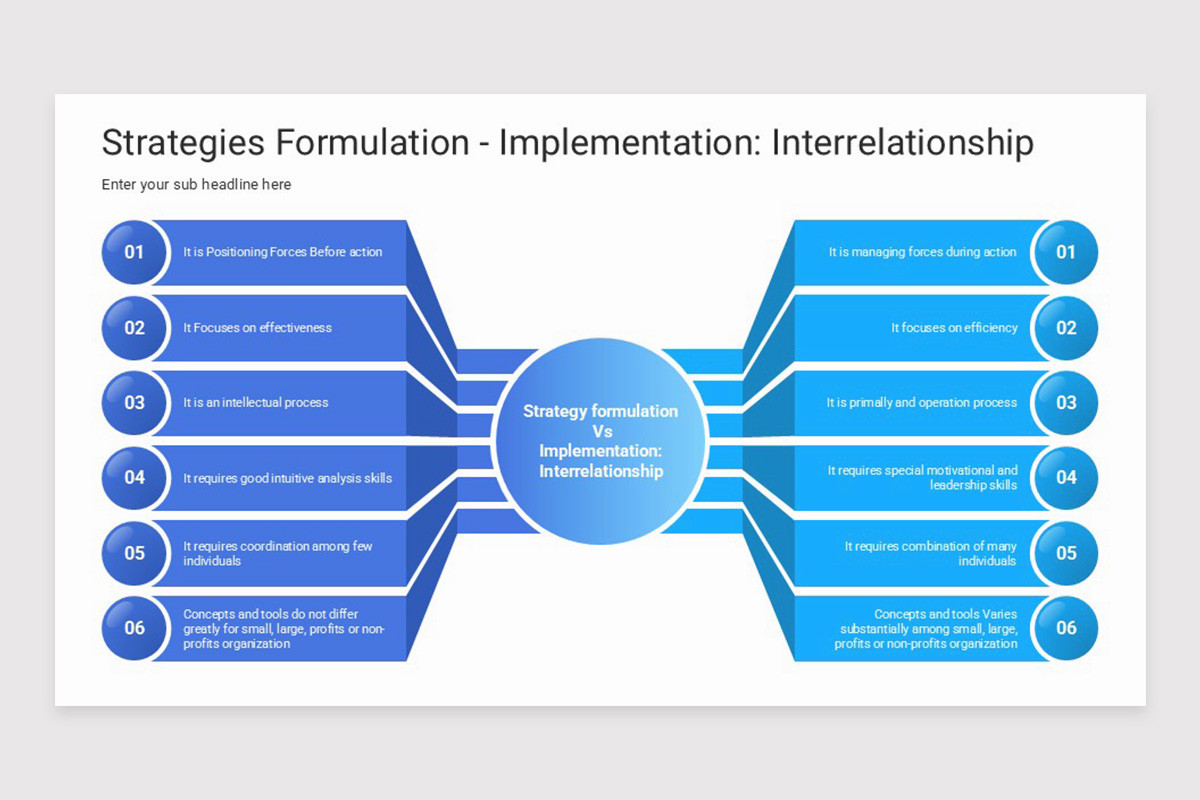 Strategies Formulation - Implementation: Interrelationship

Enter your sub headline here

01 It is Positioning Forces Before action

02 It Focuses on effectiveness

03 It is an intellectual process

04 It requires good intuitive analysis skills

05 It requires coordination among few individuals

06 Concepts and tools do not differ greatly for small, large, profits or non-profits organization

Strategy formulation Vs Implementation: Interrelationship

It is managing forces during action 01

It focuses on efficiency 02

It is primally and operation process 03

It requires special motivational and leadership skills 04

It requires combination of many individuals 05

Concepts and tools Varies substantially among small, large, profits or non-profits organization 06